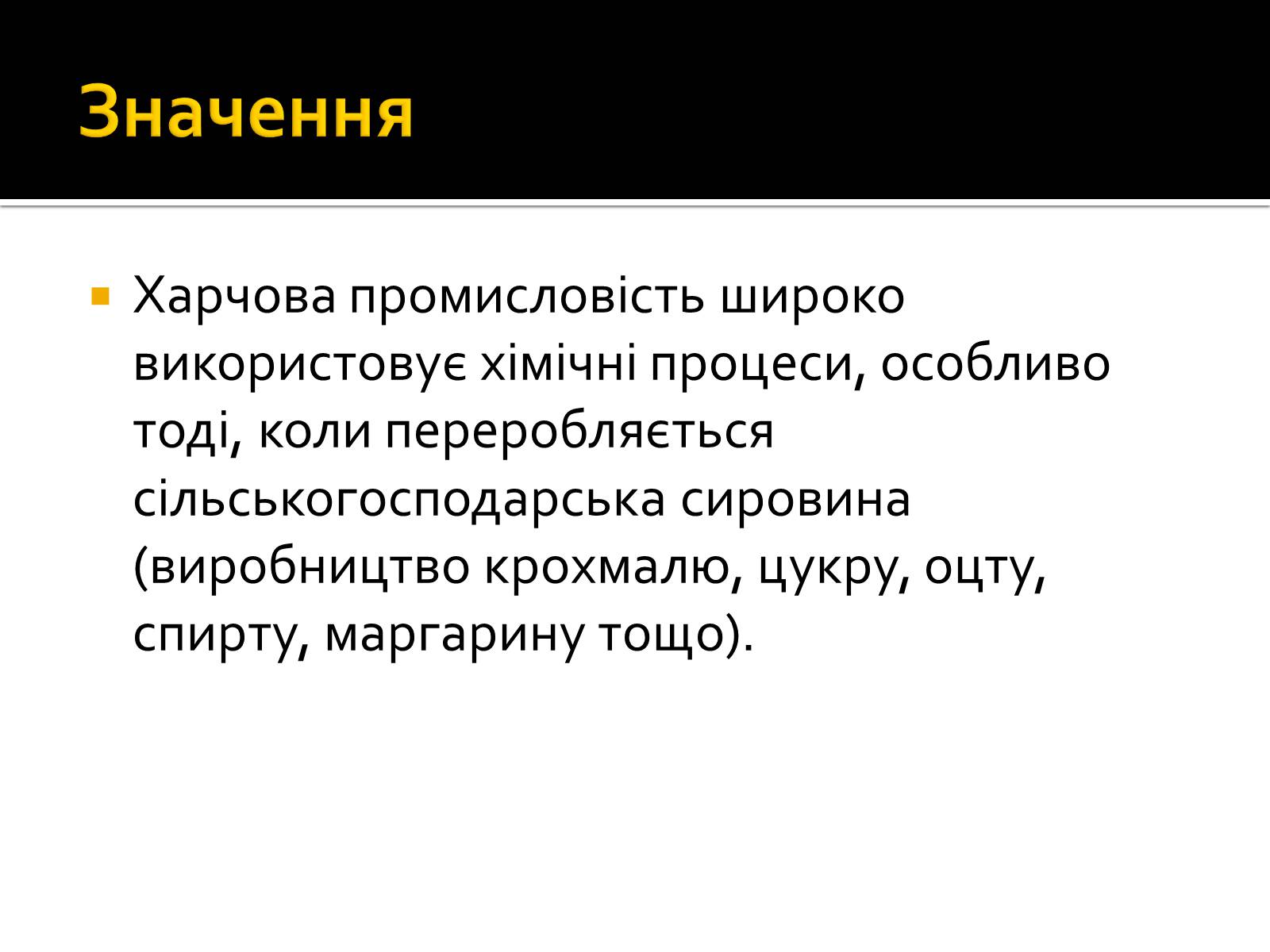 Значення

Харчова промисловість широко використовує хімічні процеси, особливо тоді, коли переробляється сільськогосподарська сировина (виробництво крохмалю, цукру, оцту, спирту, маргарину тощо).